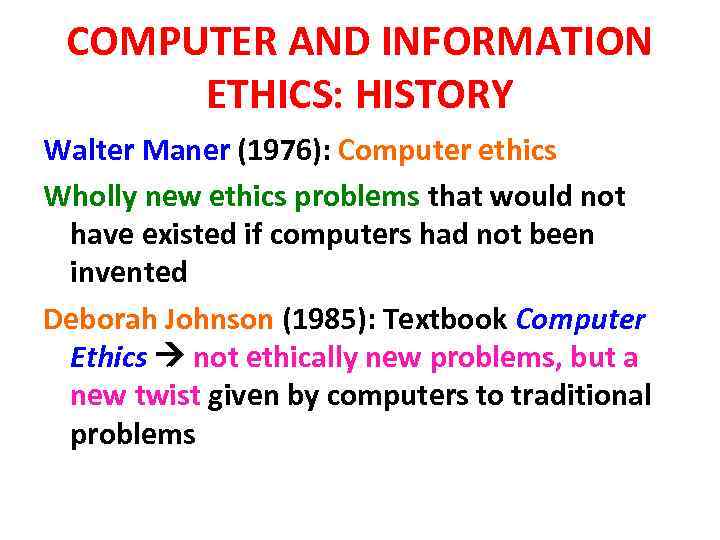 COMPUTER AND INFORMATION ETHICS: HISTORY

Walter Maner (1976): Computer ethics

Wholly new ethics problems that would not have existed if computers had not been invented

Deborah Johnson (1985): Textbook Computer Ethics → not ethically new problems, but a new twist given by computers to traditional problems